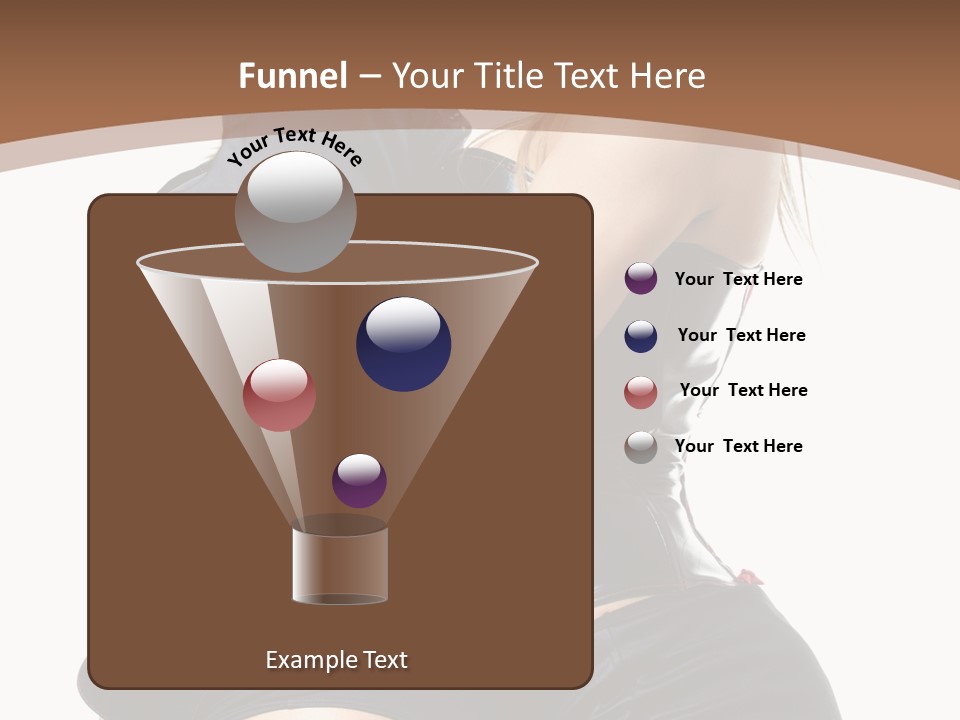 Funnel – Your Title Text Here

Your Text Here

Your Text Here

Your Text Here

Your Text Here

Your Text Here

Example Text